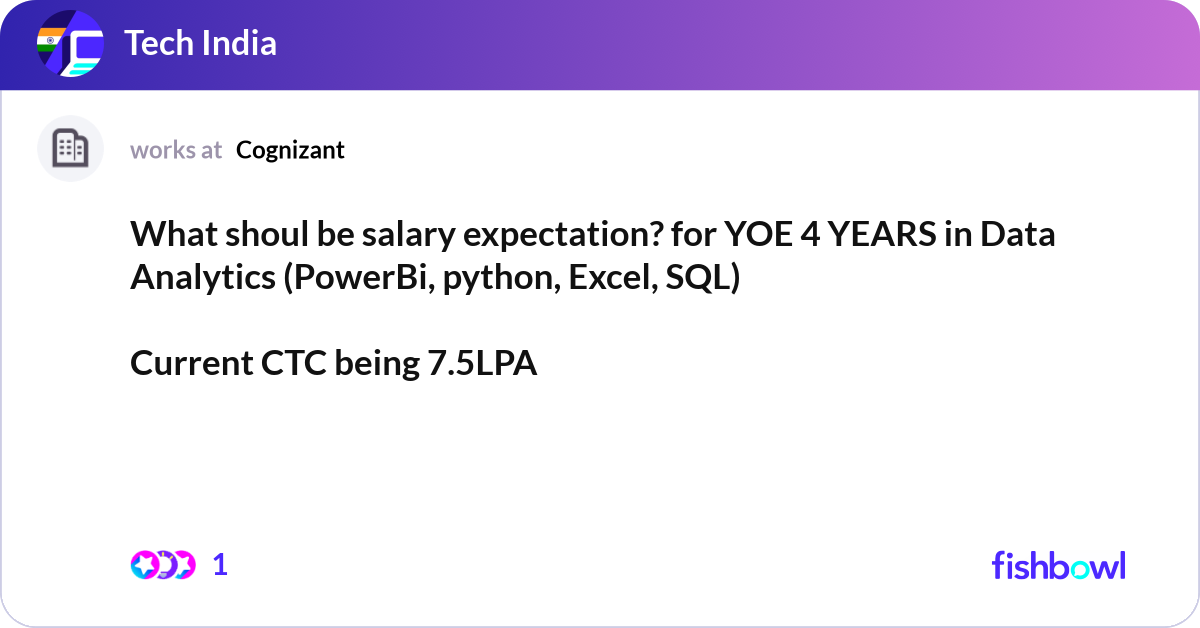 Tech India

works at Cognizant

What shoul be salary expectation? for YOE 4 YEARS in Data Analytics (PowerBi, python, Excel, SQL)

Current CTC being 7.5LPA

1

fishbowl